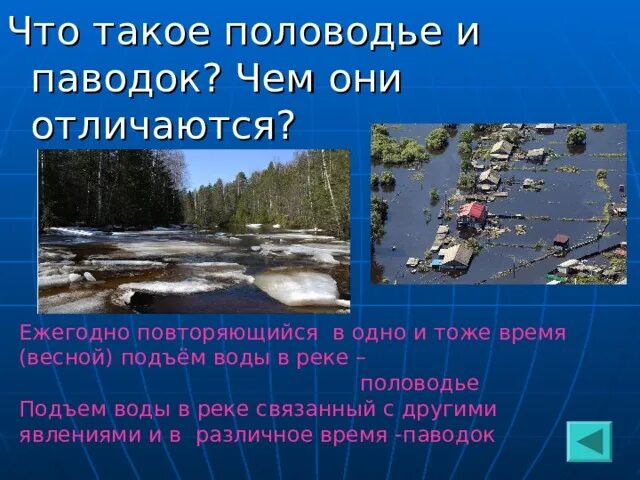 Что такое половодье и паводок? Чем они отличаются?

Ежегодно повторяющийся в одно и тоже время (весной) подъём воды в реке – половодье

Подъем воды в реке связанный с другими явлениями и в различное время -паводок